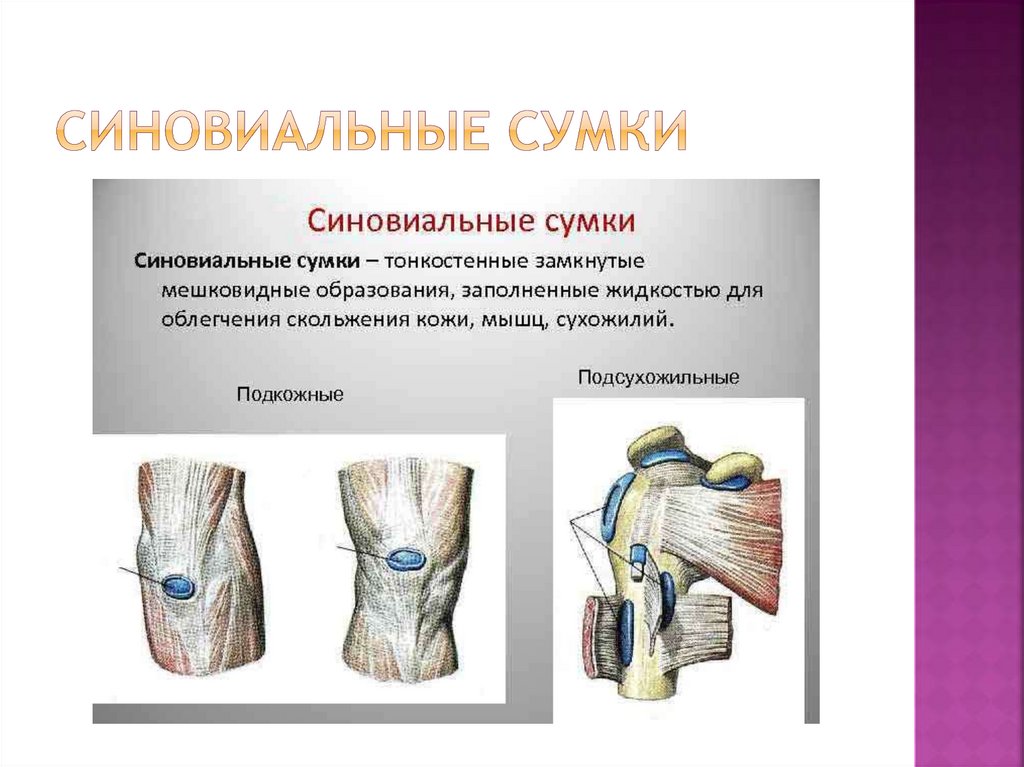 СИНОВИАЛЬНЫЕ СУМКИ

Синовиальные сумки

Синовиальные сумки – тонкостенные замкнутые мешковидные образования, заполненные жидкостью для облегчения скольжения кожи, мышц, сухожилий.

Подкожные

Подсухожильные